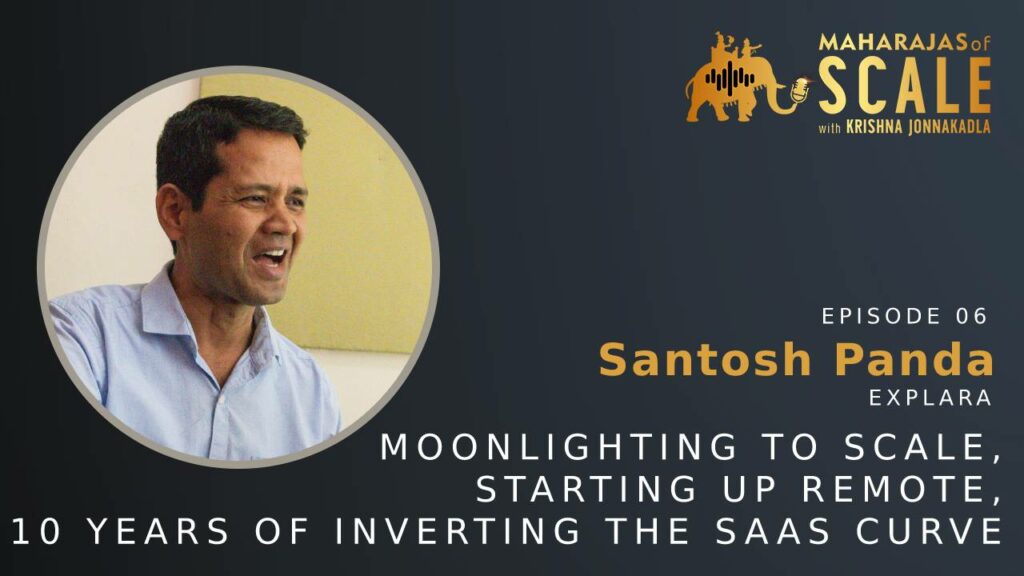 MAHARAJAS of SCALE
with KRISHNA JONNAKADLA

EPISODE 06
Santosh Panda
EXPLARA

MOONLIGHTING TO SCALE, STARTING UP REMOTE, 10 YEARS OF INVERTING THE SAAS CURVE